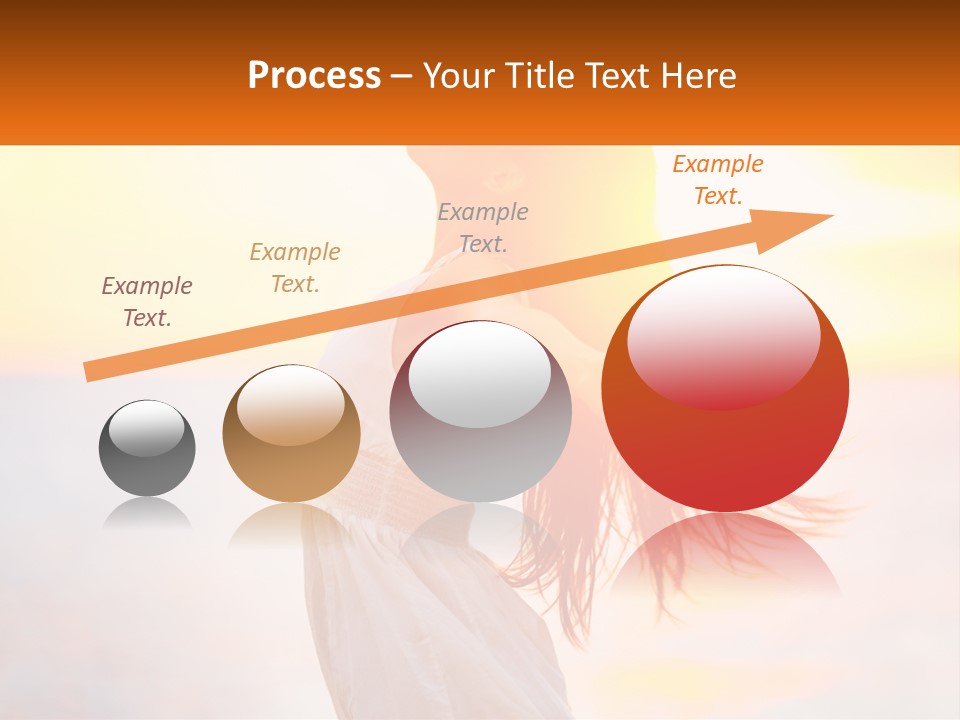 Process – Your Title Text Here

Example Text.

Example Text.

Example Text.

Example Text.